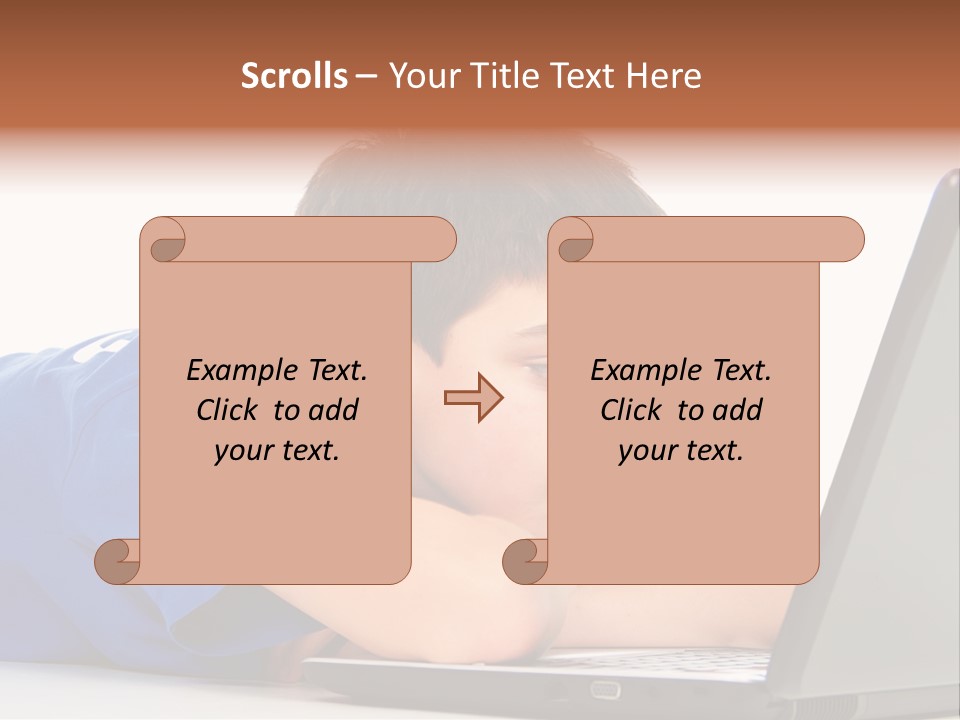 Scrolls – Your Title Text Here

Example Text. Click to add your text.

Example Text. Click to add your text.